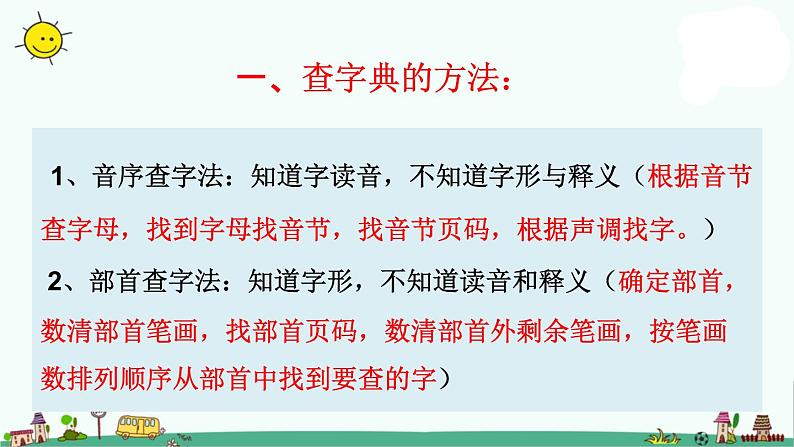 一、查字典的方法：

1、音序查字法：知道字读音，不知道字形与释义（根据音节查字母，找到字母找音节，找音节页码，根据声调找字。）

2、部首查字法：知道字形，不知道读音和释义（确定部首，数清部首笔画，找部首页码，数清部首外剩余笔画，按笔画数排列顺序从部首中找到要查的字）